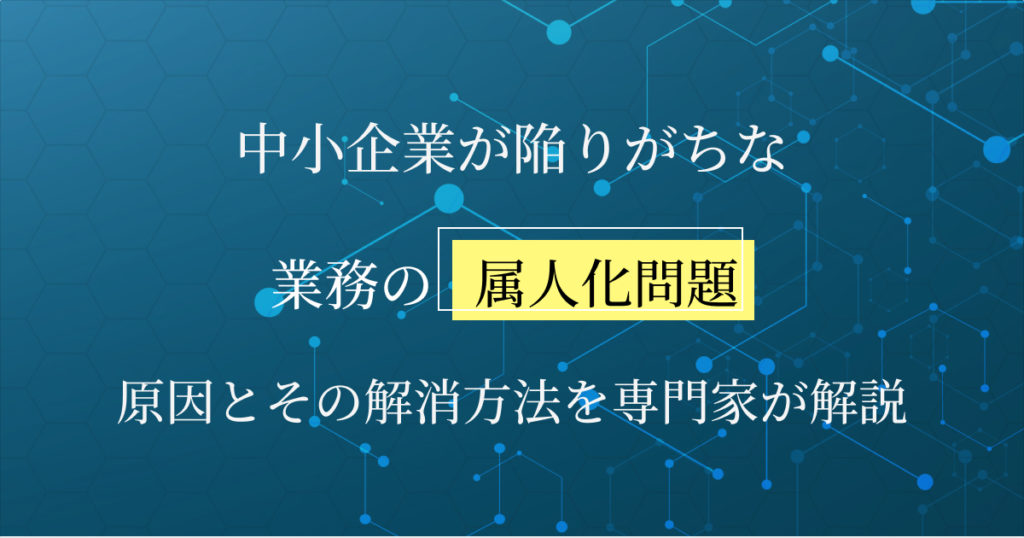 中小企業が陥りがちな

業務の 属人化問題

原因とその解消方法を専門家が解説